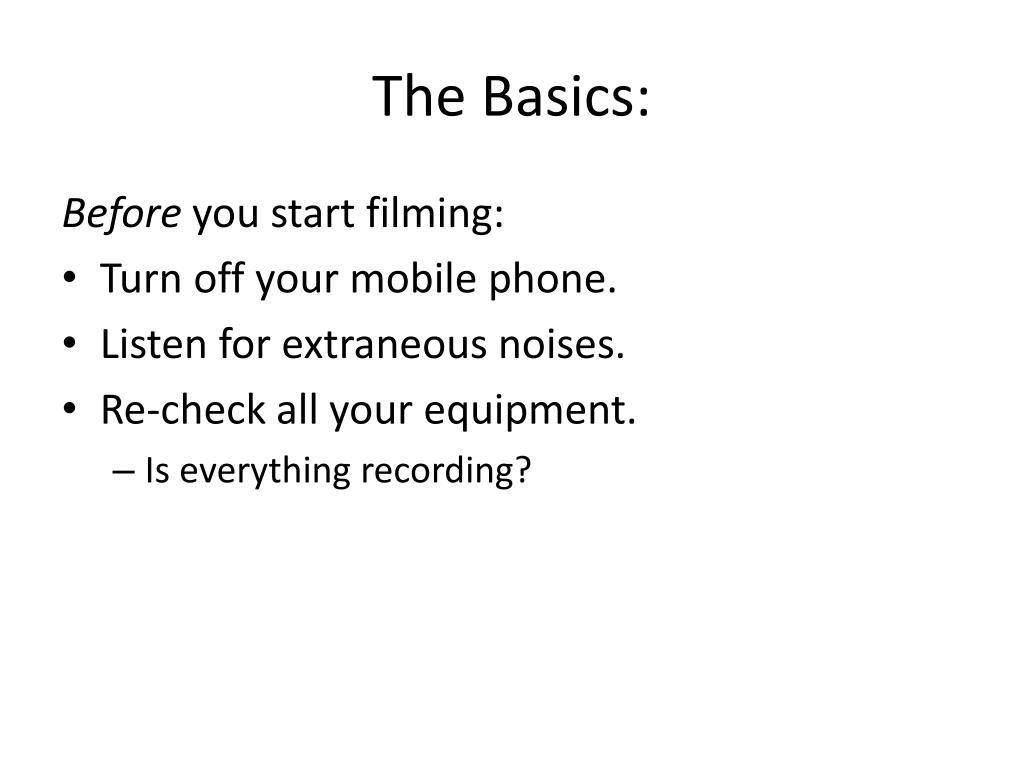 The Basics:

Before you start filming:
• Turn off your mobile phone.
• Listen for extraneous noises.
• Re-check all your equipment.
– Is everything recording?